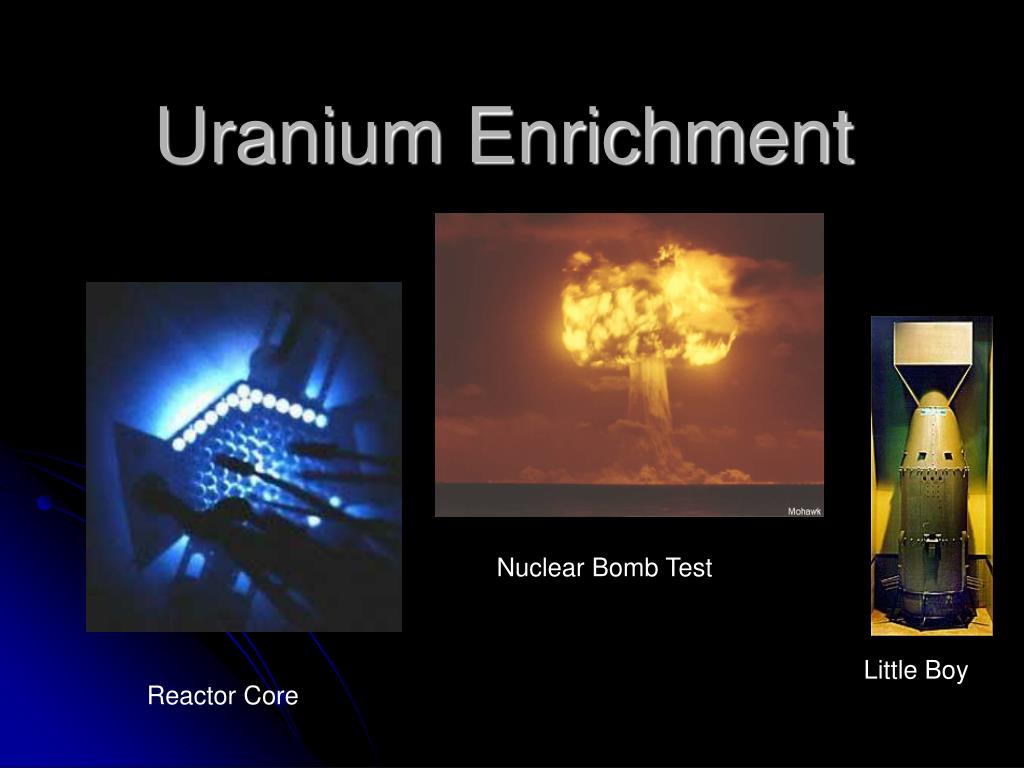 Uranium Enrichment

Mohawk

Nuclear Bomb Test

Little Boy

Reactor Core